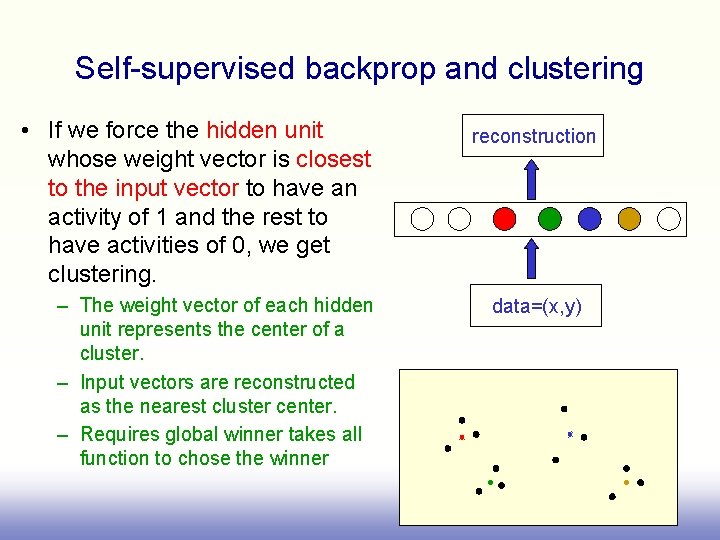 Self-supervised backprop and clustering

• If we force the hidden unit whose weight vector is closest to the input vector to have an activity of 1 and the rest to have activities of 0, we get clustering.

– The weight vector of each hidden unit represents the center of a cluster.

– Input vectors are reconstructed as the nearest cluster center.

– Requires global winner takes all function to chose the winner

reconstruction

data=(x,y)